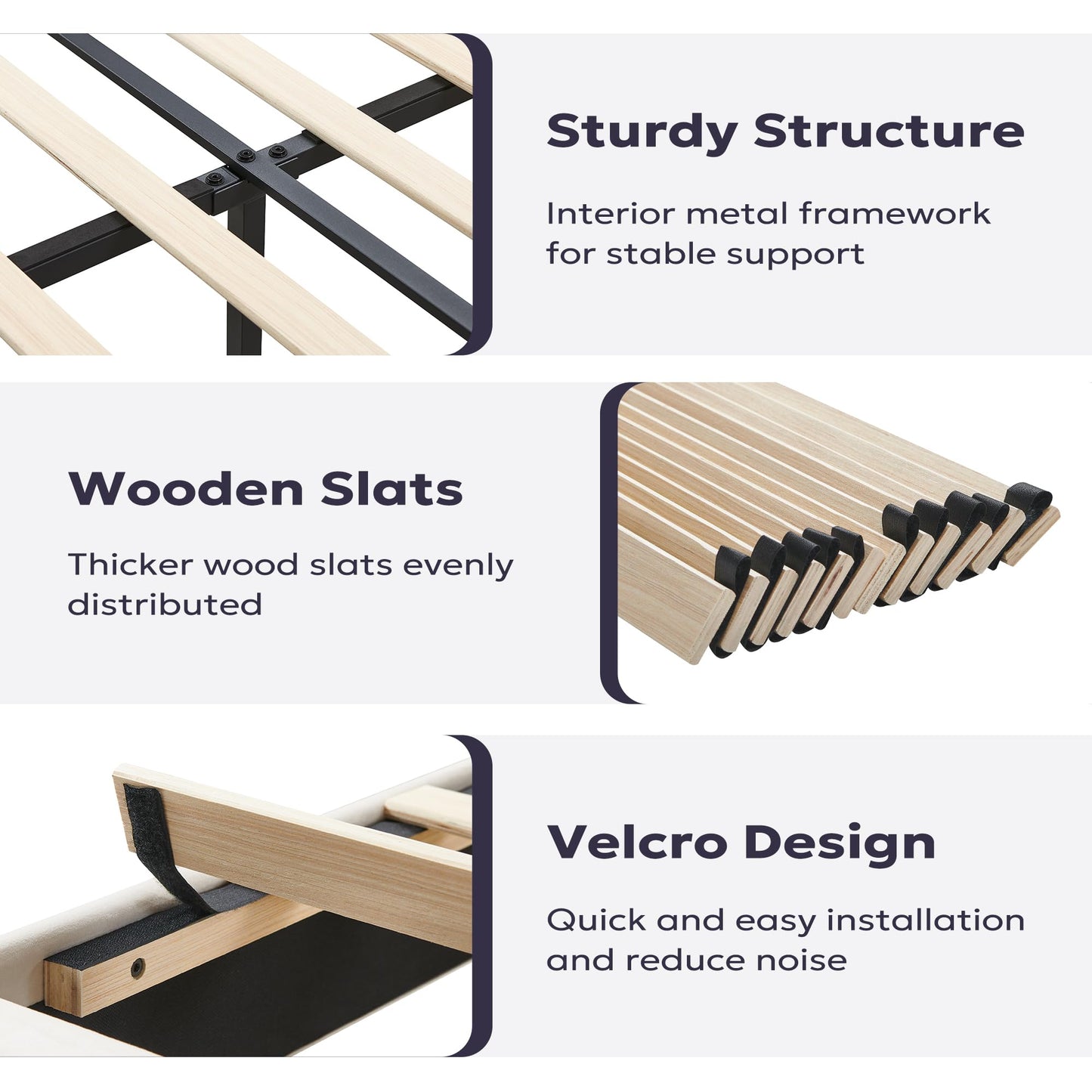 Sturdy Structure

Interior metal framework for stable support

Wooden Slats

Thicker wood slats evenly distributed

Velcro Design

Quick and easy installation and reduce noise